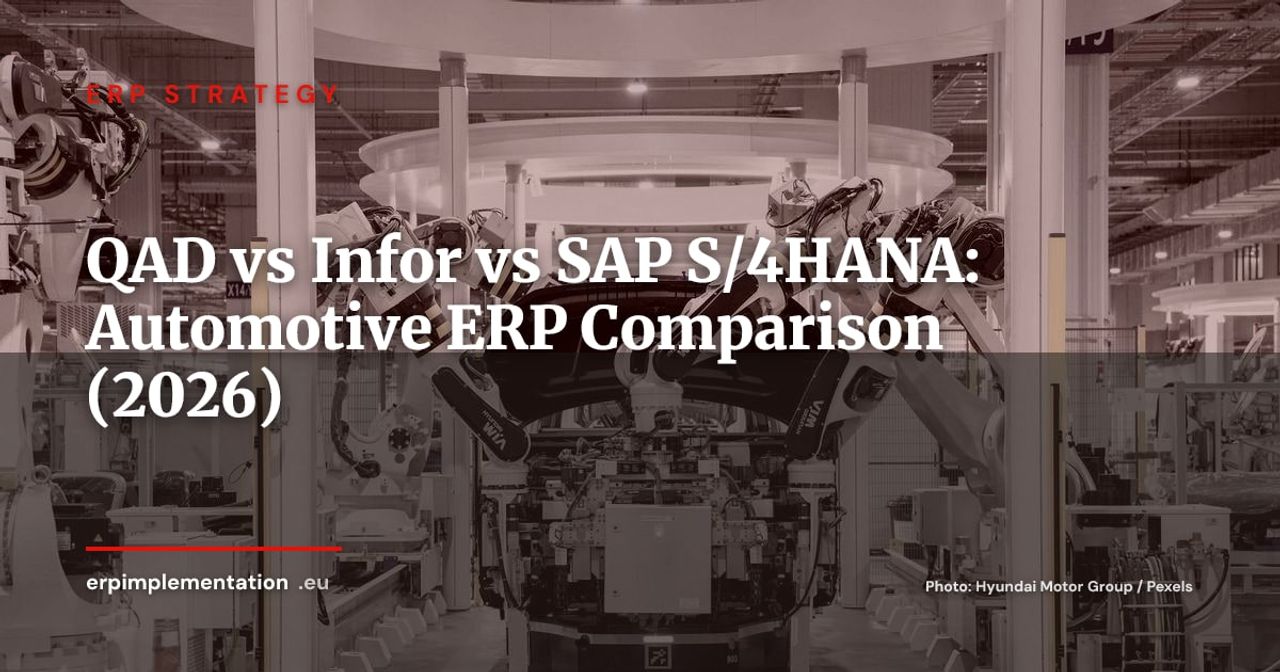 ERP STRATEGY

QAD vs Infor vs SAP S/4HANA: Automotive ERP Comparison (2026)

erpimplementation .eu

Photo: Hyundai Motor Group / Pexels